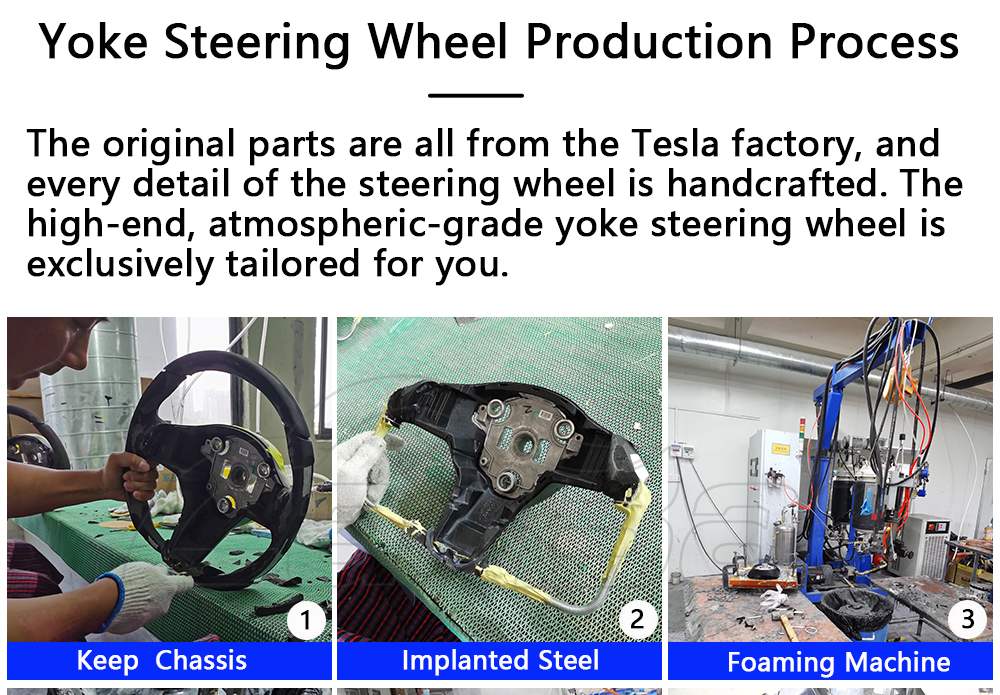 Yoke Steering Wheel Production Process

The original parts are all from the Tesla factory, and every detail of the steering wheel is handcrafted. The high-end, atmospheric-grade yoke steering wheel is exclusively tailored for you.

1
Keep Chassis

2
Implanted Steel

3
Foaming Machine